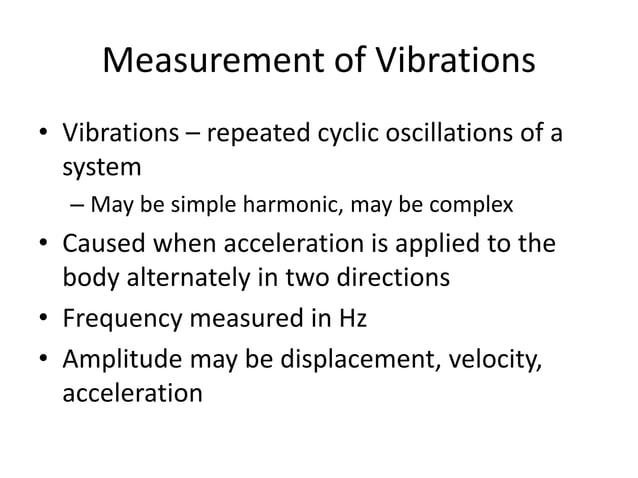 Measurement of Vibrations

• Vibrations – repeated cyclic oscillations of a system
  – May be simple harmonic, may be complex
• Caused when acceleration is applied to the body alternately in two directions
• Frequency measured in Hz
• Amplitude may be displacement, velocity, acceleration